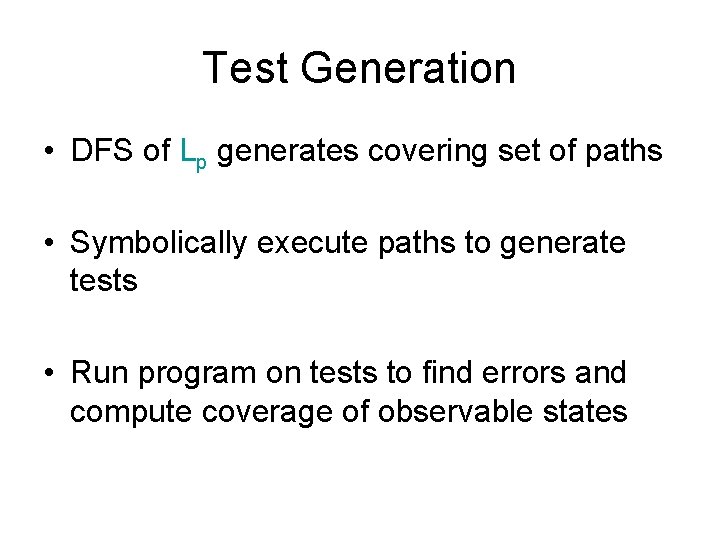 Test Generation

• DFS of $L_p$ generates covering set of paths

• Symbolically execute paths to generate tests

• Run program on tests to find errors and compute coverage of observable states